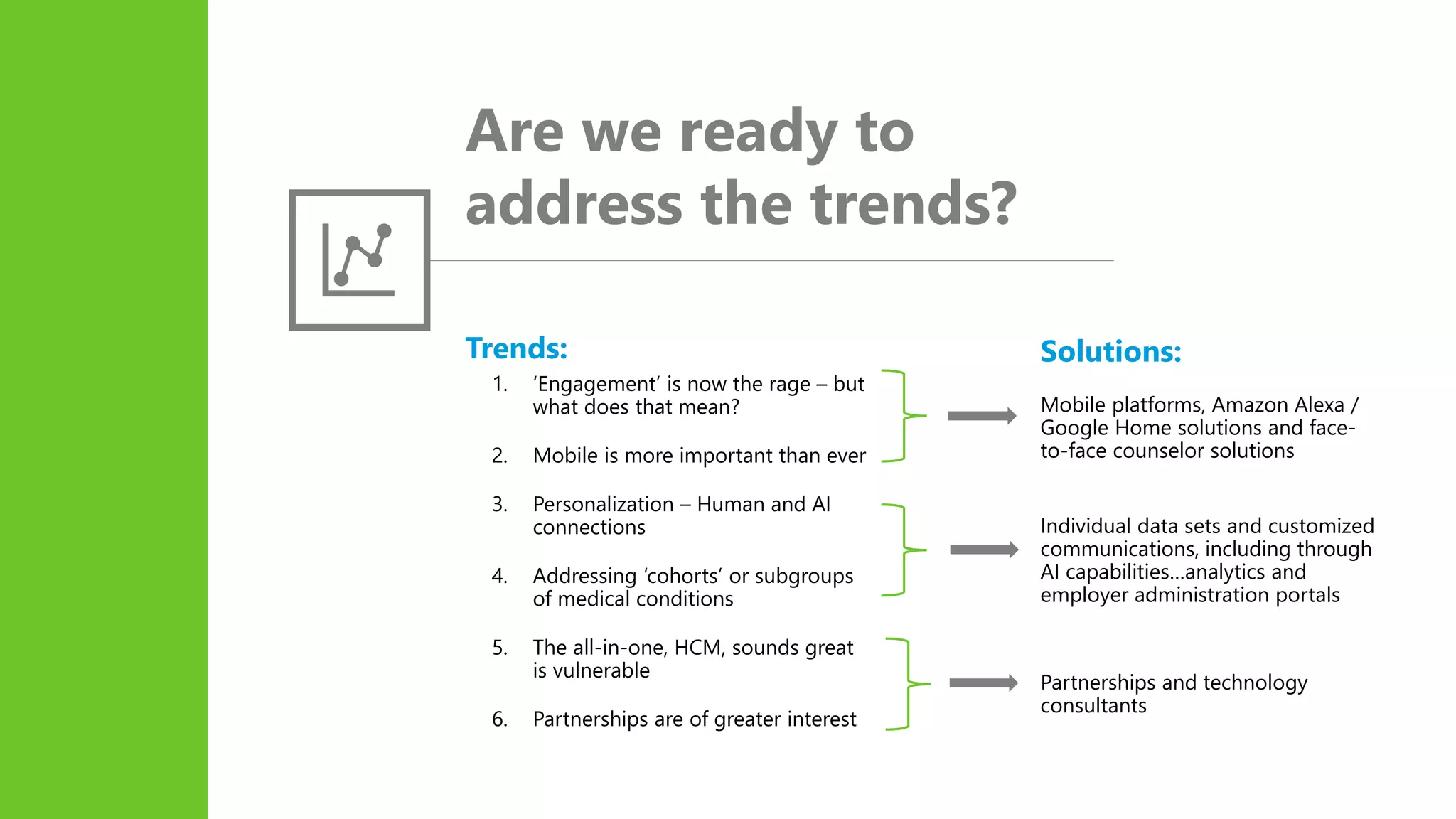 Are we ready to address the trends?

Trends:

1. 'Engagement' is now the rage – but what does that mean?

2. Mobile is more important than ever

3. Personalization – Human and AI connections

4. Addressing 'cohorts' or subgroups of medical conditions

5. The all-in-one, HCM, sounds great is vulnerable

6. Partnerships are of greater interest

Solutions:

Mobile platforms, Amazon Alexa / Google Home solutions and face-to-face counselor solutions

Individual data sets and customized communications, including through AI capabilities…analytics and employer administration portals

Partnerships and technology consultants